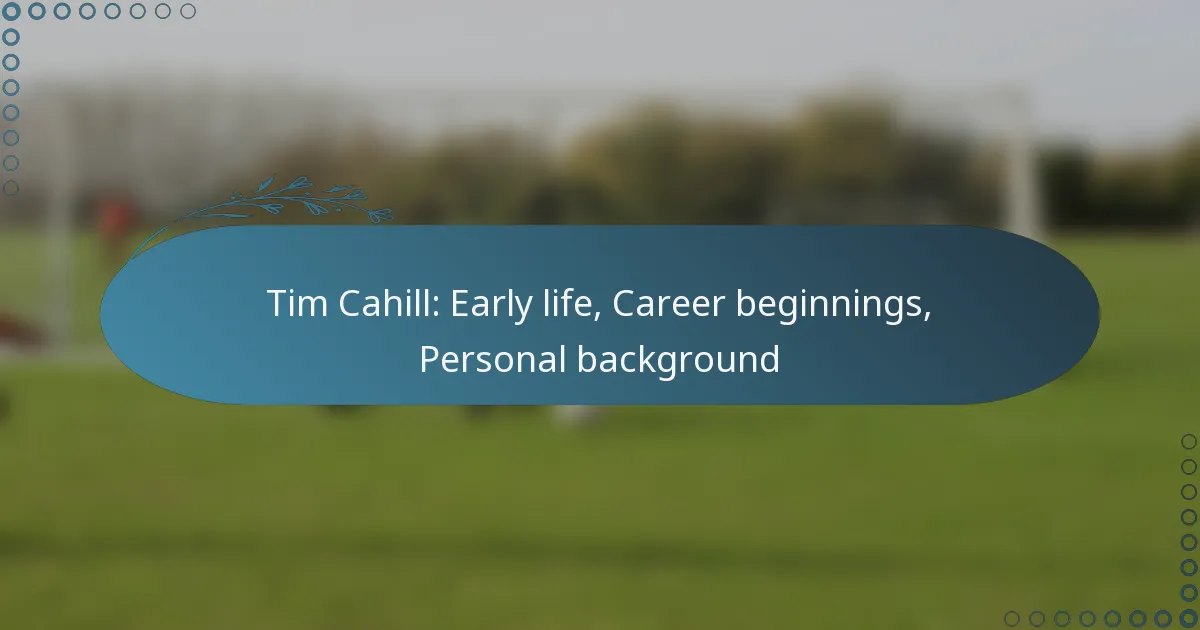 Tim Cahill: Early life, Career beginnings, Personal background